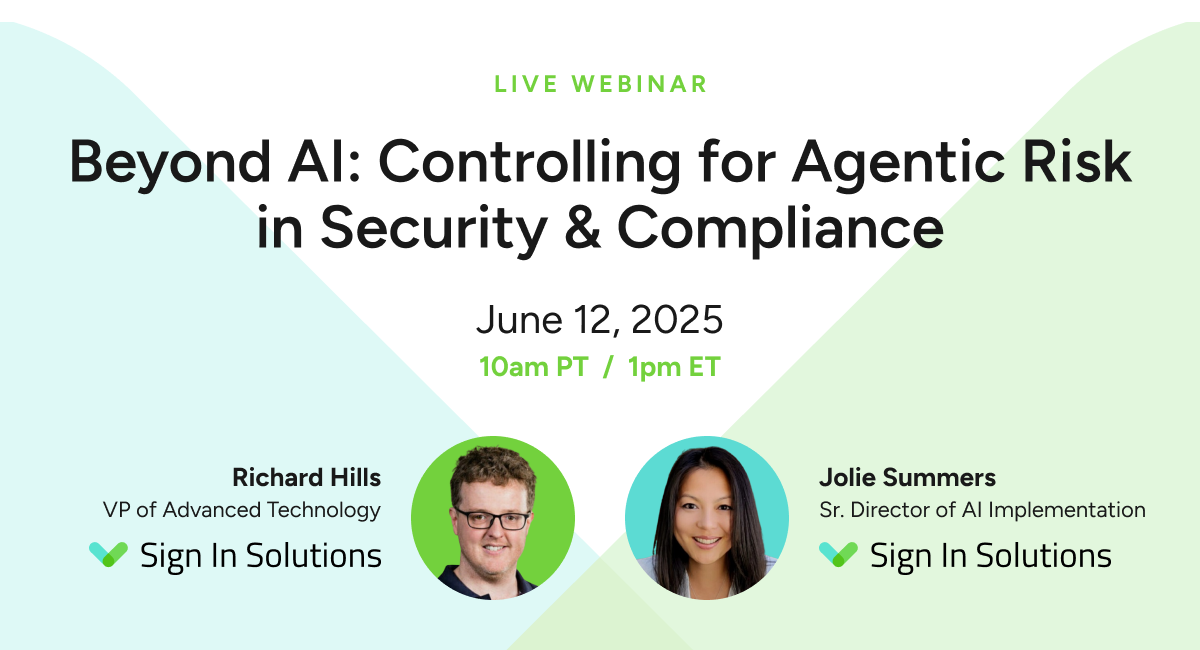 LIVE WEBINAR

Beyond AI: Controlling for Agentic Risk in Security & Compliance

June 12, 2025

10am PT / 1pm ET

Richard Hills
VP of Advanced Technology
Sign In Solutions

Jolie Summers
Sr. Director of AI Implementation
Sign In Solutions